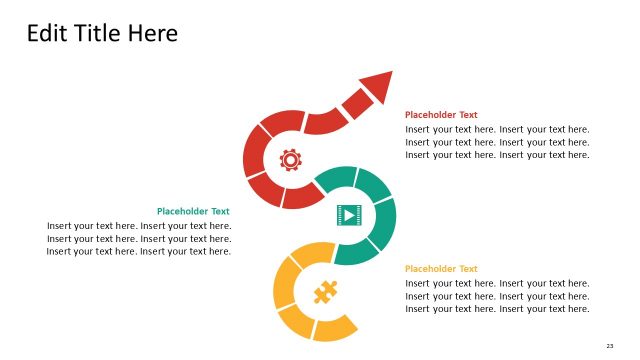 Edit Title Here

Placeholder Text
Insert your text here. Insert your text here. Insert your text here. Insert your text here. Insert your text here. Insert your text here.

Placeholder Text
Insert your text here. Insert your text here. Insert your text here. Insert your text here. Insert your text here. Insert your text here.

Placeholder Text
Insert your text here. Insert your text here. Insert your text here. Insert your text here. Insert your text here. Insert your text here.

23